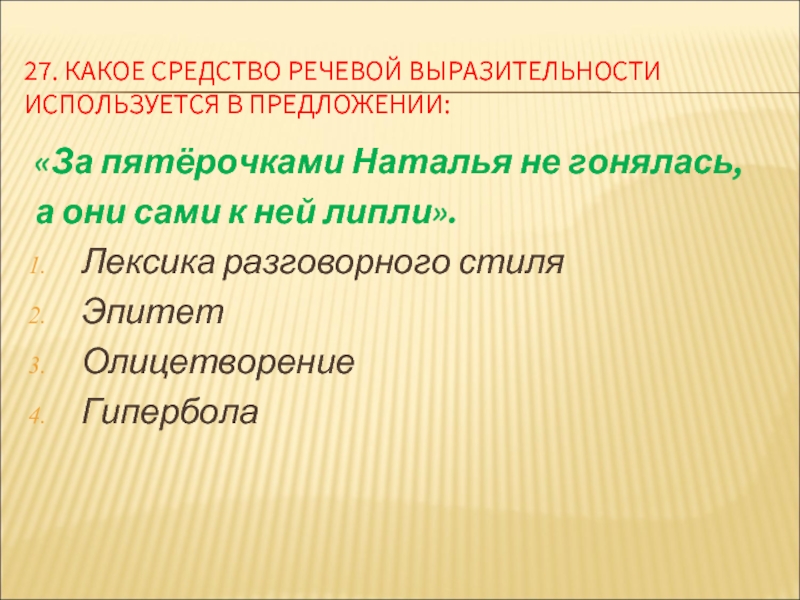 27. КАКОЕ СРЕДСТВО РЕЧЕВОЙ ВЫРАЗИТЕЛЬНОСТИ ИСПОЛЬЗУЕТСЯ В ПРЕДЛОЖЕНИИ:

«За пятёрочками Наталья не гонялась, а они сами к ней липли».

1. Лексика разговорного стиля
2. Эпитет
3. Олицетворение
4. Гипербола